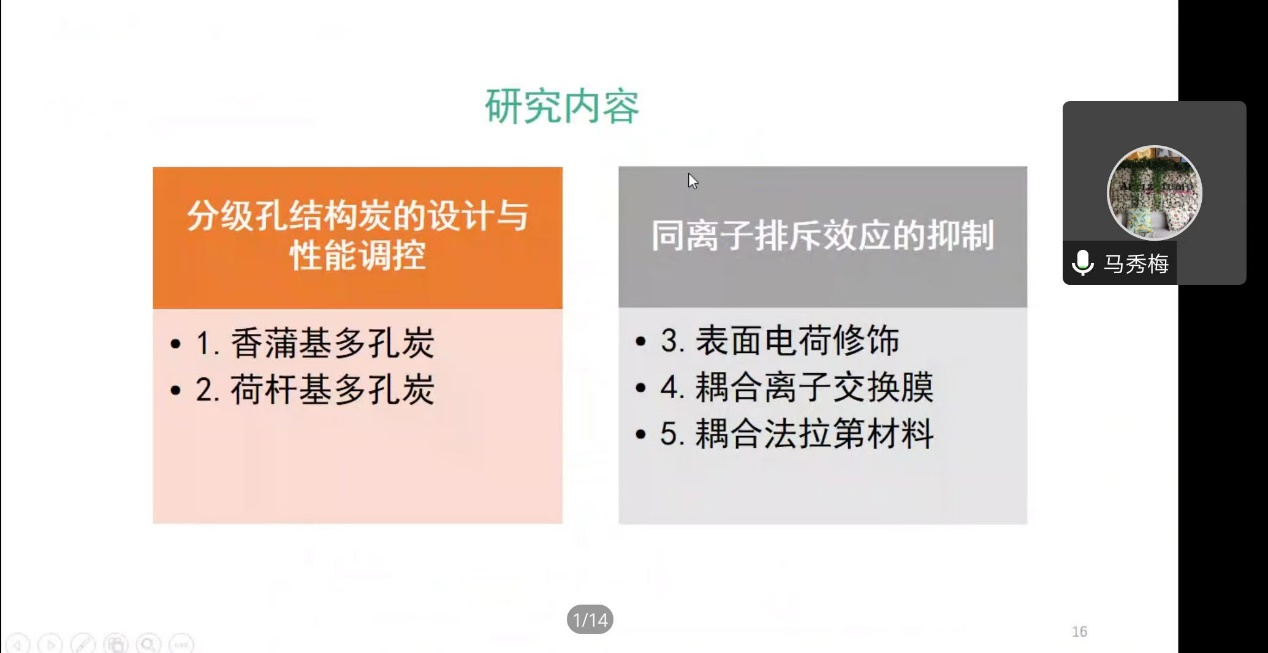 研究内容

分级孔结构炭的设计与性能调控

• 1. 香蒲基多孔炭
• 2. 荷杆基多孔炭

同离子排斥效应的抑制

• 3. 表面电荷修饰
• 4. 耦合离子交换膜
• 5. 耦合法拉第材料

马秀梅

1/14

16